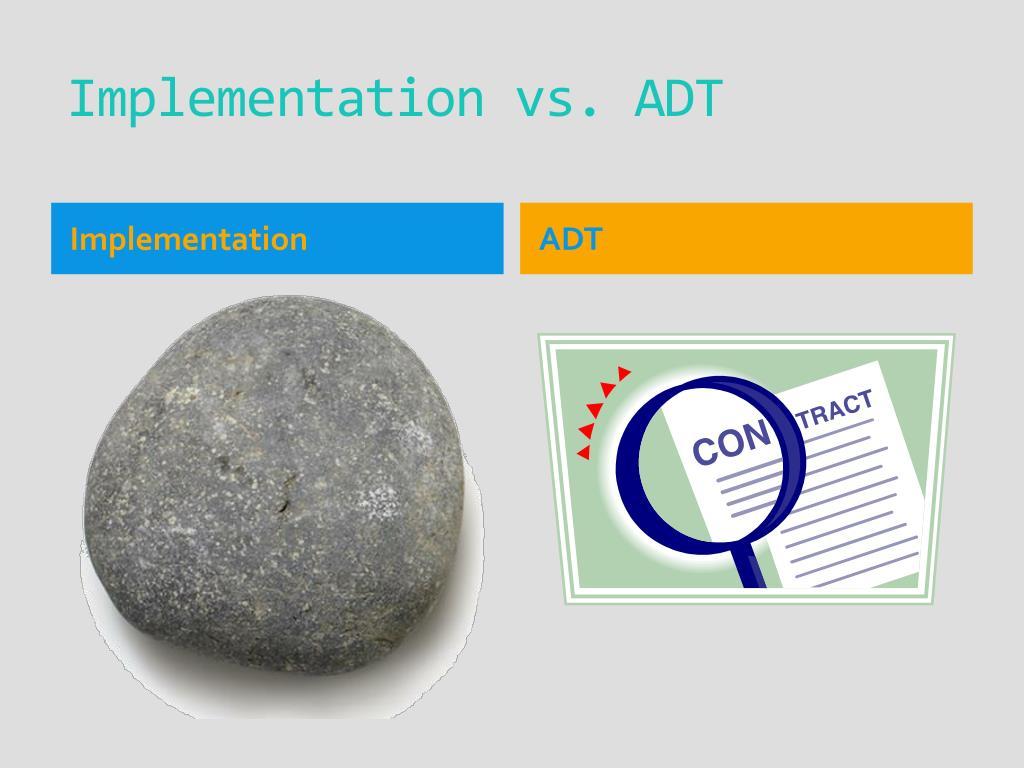 Implementation vs. ADT

Implementation

ADT

CONTRACT